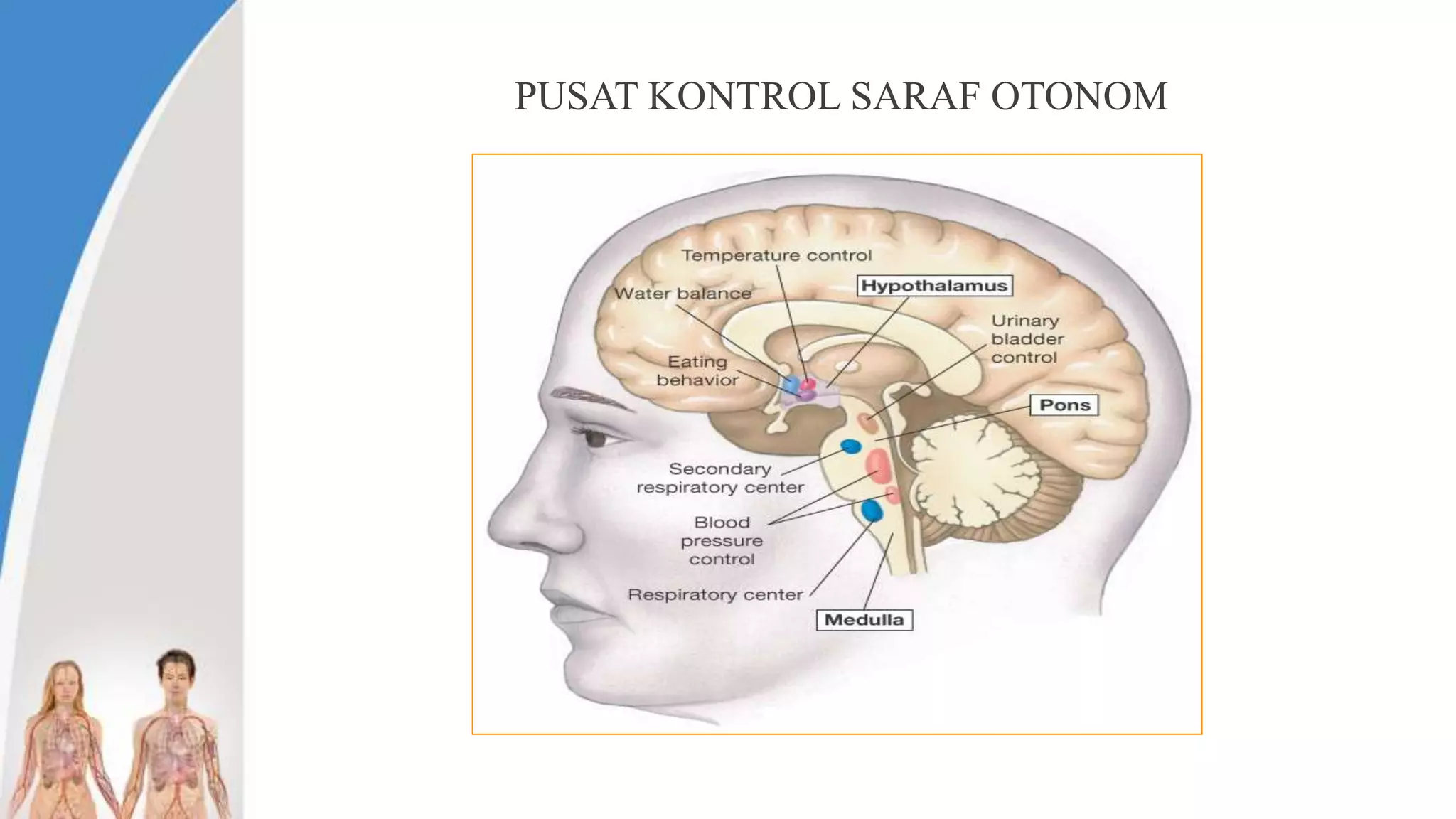 PUSAT KONTROL SARAF OTONOM

Temperature control

Hypothalamus

Water balance

Urinary bladder control

Eating behavior

Pons

Secondary respiratory center

Blood pressure control

Respiratory center

Medulla